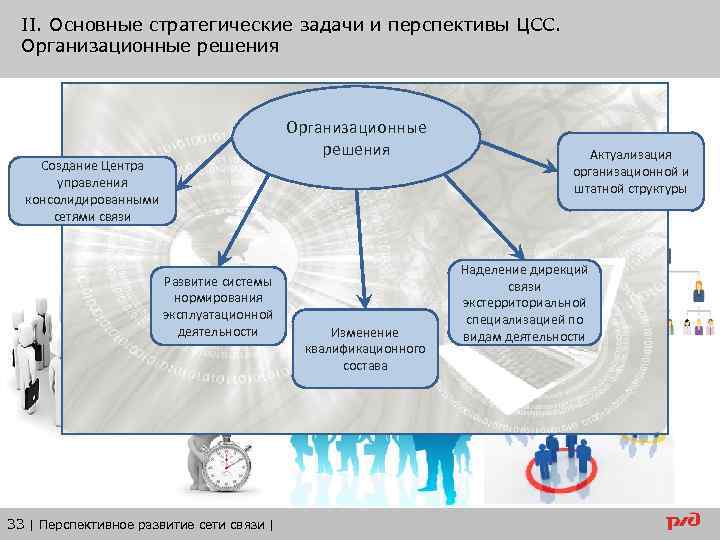 II. Основные стратегические задачи и перспективы ЦСС. Организационные решения

Организационные решения

Создание Центра управления консолидированными сетями связи

Актуализация организационной и штатной структуры

Развитие системы нормирования эксплуатационной деятельности

Изменение квалификационного состава

Наделение дирекций связи экстерриториальной специализацией по видам деятельности

33 | Перспективное развитие сети связи |

РЖД